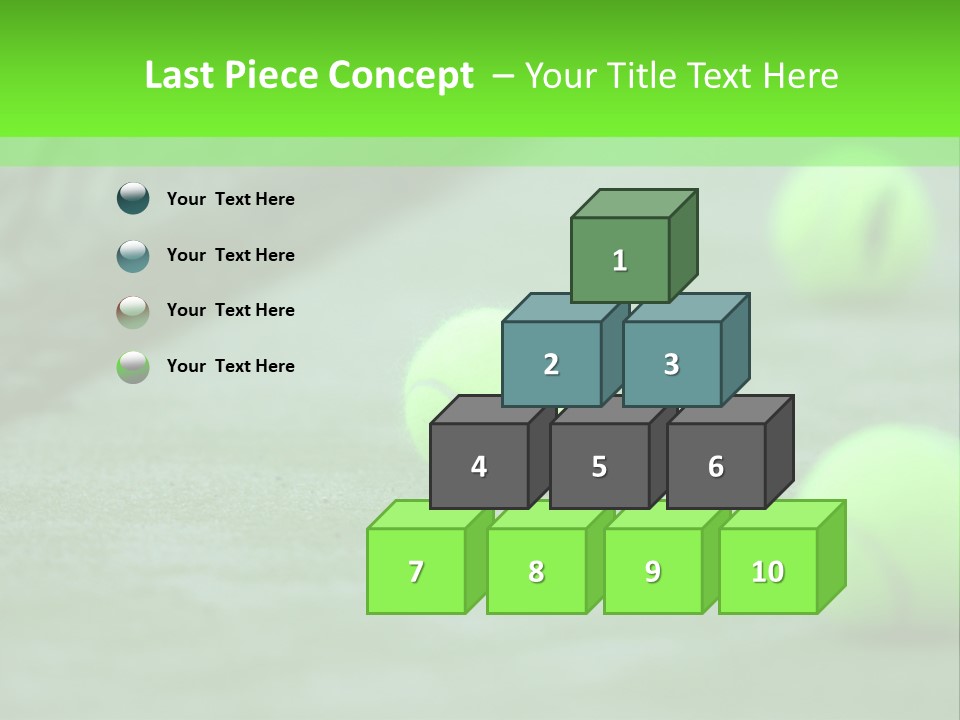 Last Piece Concept – Your Title Text Here

Your Text Here

Your Text Here

Your Text Here

Your Text Here

1

2

3

4

5

6

7

8

9

10